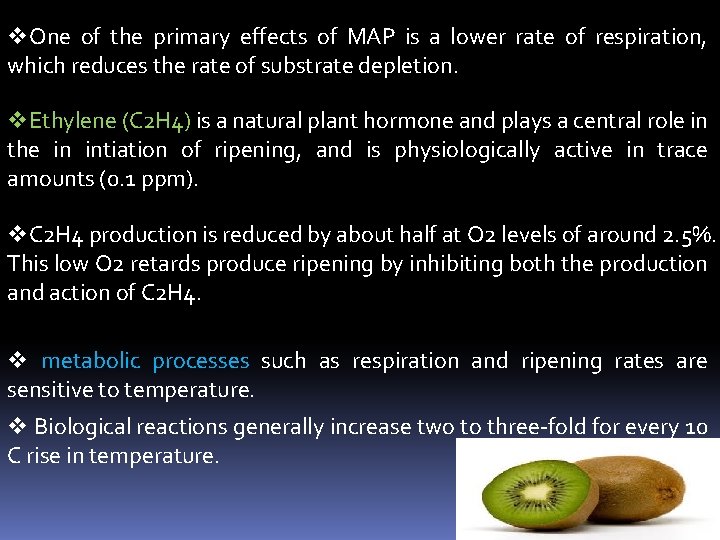 ❖One of the primary effects of MAP is a lower rate of respiration, which reduces the rate of substrate depletion.

❖Ethylene (C2H4) is a natural plant hormone and plays a central role in the in intiation of ripening, and is physiologically active in trace amounts (0.1 ppm).

❖C2H4 production is reduced by about half at O2 levels of around 2.5%. This low O2 retards produce ripening by inhibiting both the production and action of C2H4.

❖ metabolic processes such as respiration and ripening rates are sensitive to temperature.

❖ Biological reactions generally increase two to three-fold for every 10 C rise in temperature.